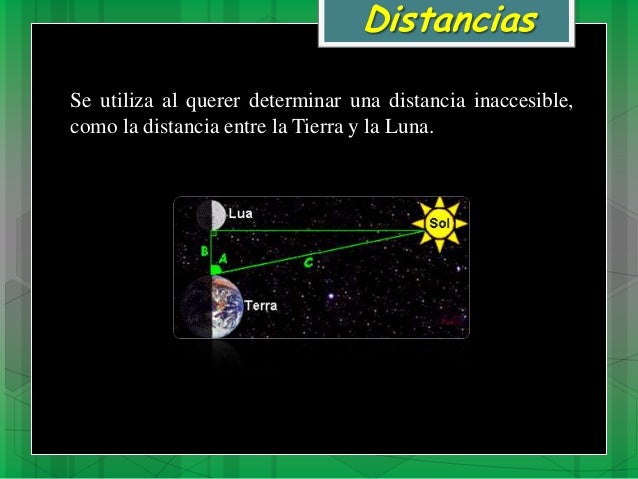 Distancias

Se utiliza al querer determinar una distancia inaccesible, como la distancia entre la Tierra y la Luna.

Lua
Sol
B
A
C
Terra